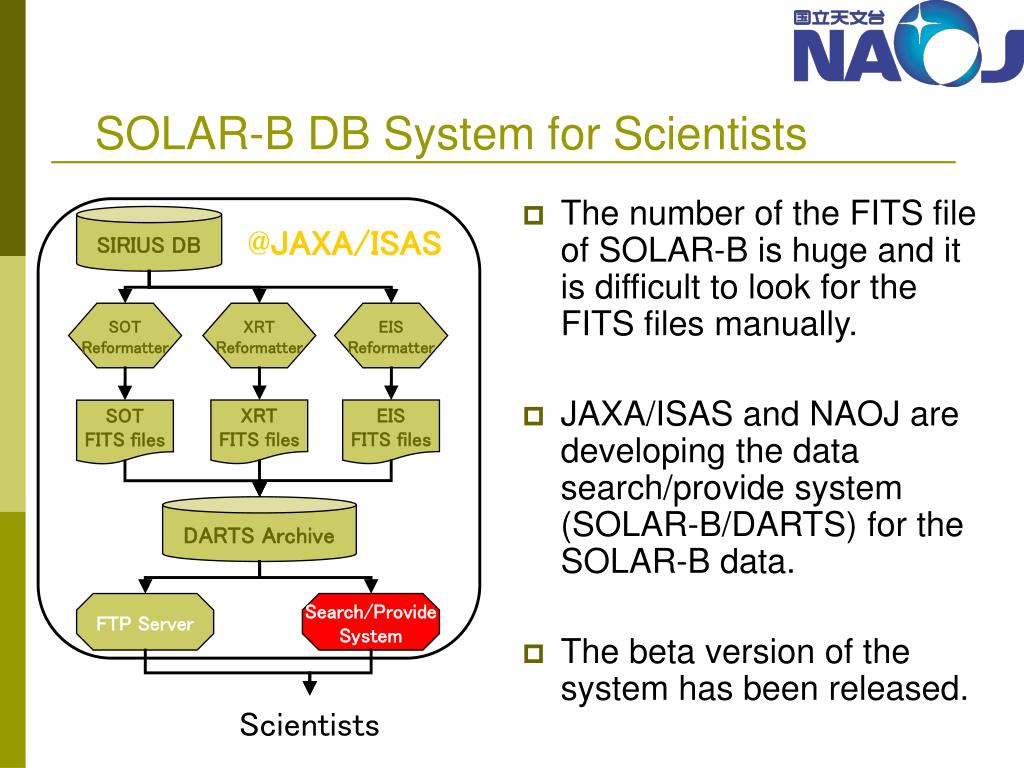 国立天文台 NAOJ

SOLAR-B DB System for Scientists

SIRIUS DB

@JAXA/ISAS

SOT Reformatter

XRT Reformatter

EIS Reformatter

SOT FITS files

XRT FITS files

EIS FITS files

DARTS Archive

FTP Server

Search/Provide System

Scientists

The number of the FITS file of SOLAR-B is huge and it is difficult to look for the FITS files manually.

JAXA/ISAS and NAOJ are developing the data search/provide system (SOLAR-B/DARTS) for the SOLAR-B data.

The beta version of the system has been released.